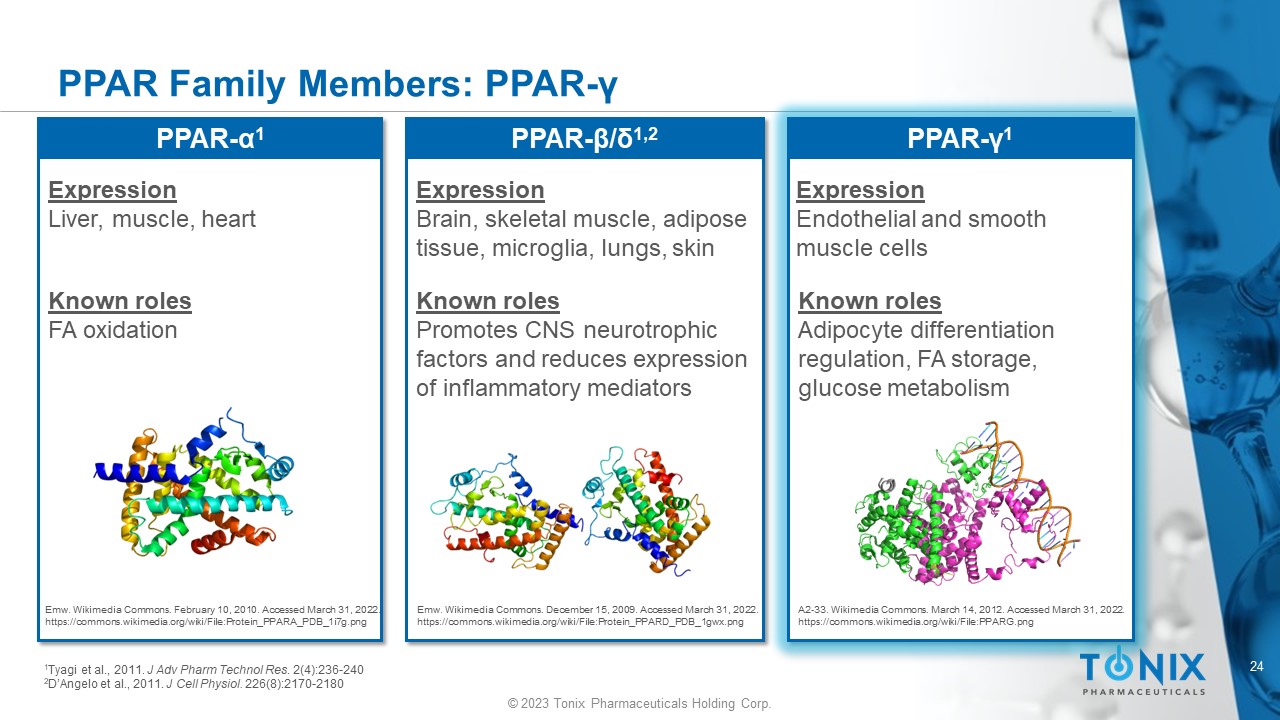 PPAR Family Members: PPAR-γ

PPAR-α$^1$

Expression
Liver, muscle, heart

Known roles
FA oxidation

Emw. Wikimedia Commons. February 10, 2010. Accessed March 31, 2022. https://commons.wikimedia.org/wiki/File:Protein_PPARA_PDB_1i7g.png

PPAR-β/δ$^{1,2}$

Expression
Brain, skeletal muscle, adipose tissue, microglia, lungs, skin

Known roles
Promotes CNS neurotrophic factors and reduces expression of inflammatory mediators

Emw. Wikimedia Commons. December 15, 2009. Accessed March 31, 2022. https://commons.wikimedia.org/wiki/File:Protein_PPARD_PDB_1gwx.png

PPAR-γ$^1$

Expression
Endothelial and smooth muscle cells

Known roles
Adipocyte differentiation regulation, FA storage, glucose metabolism

A2-33. Wikimedia Commons. March 14, 2012. Accessed March 31, 2022. https://commons.wikimedia.org/wiki/File:PPARG.png

$^1$Tyagi et al., 2011. J Adv Pharm Technol Res. 2(4):236-240
$^2$D'Angelo et al., 2011. J Cell Physiol. 226(8):2170-2180

© 2023 Tonix Pharmaceuticals Holding Corp.

TONIX PHARMACEUTICALS

24